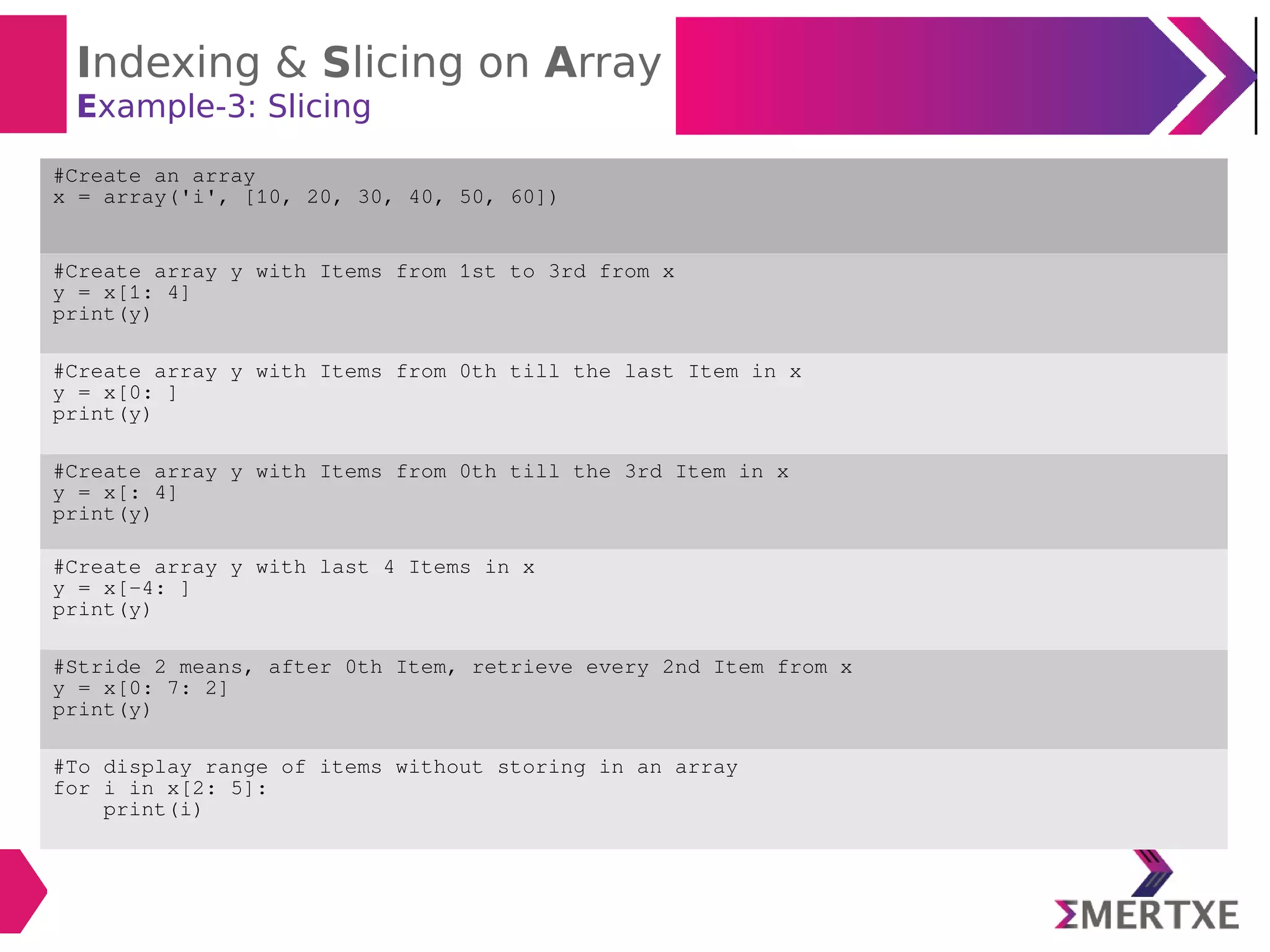 Indexing & Slicing on Array
Example-3: Slicing

#Create an array
x = array('i', [10, 20, 30, 40, 50, 60])

#Create array y with Items from 1st to 3rd from x
y = x[1: 4]
print(y)

#Create array y with Items from 0th till the last Item in x
y = x[0: ]
print(y)

#Create array y with Items from 0th till the 3rd Item in x
y = x[: 4]
print(y)

#Create array y with last 4 Items in x
y = x[-4: ]
print(y)

#Stride 2 means, after 0th Item, retrieve every 2nd Item from x
y = x[0: 7: 2]
print(y)

#To display range of items without storing in an array
for i in x[2: 5]:
    print(i)

ΣMERTXE